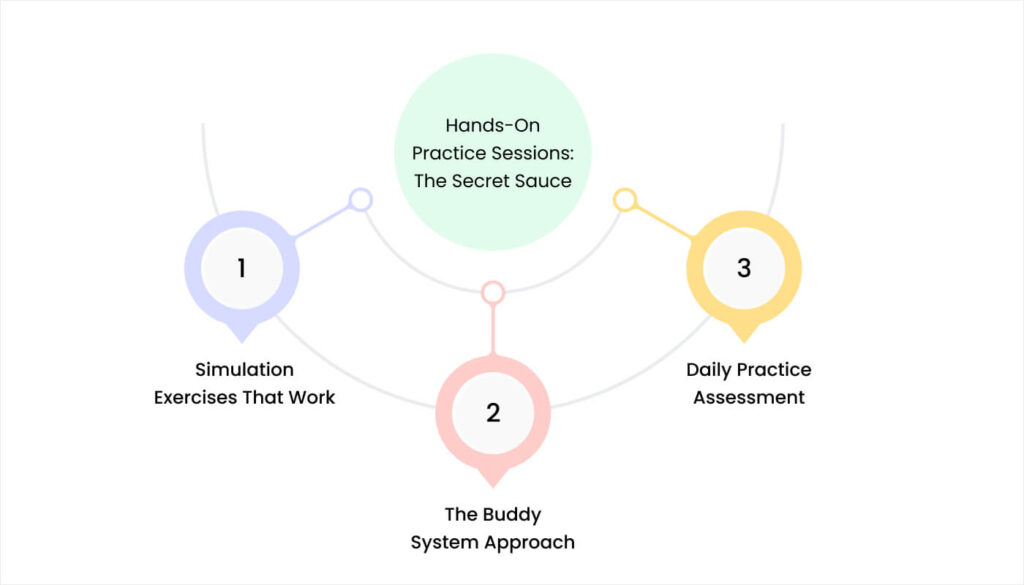 Hands-On Practice Sessions: The Secret Sauce

1

Simulation Exercises That Work

2

The Buddy System Approach

3

Daily Practice Assessment